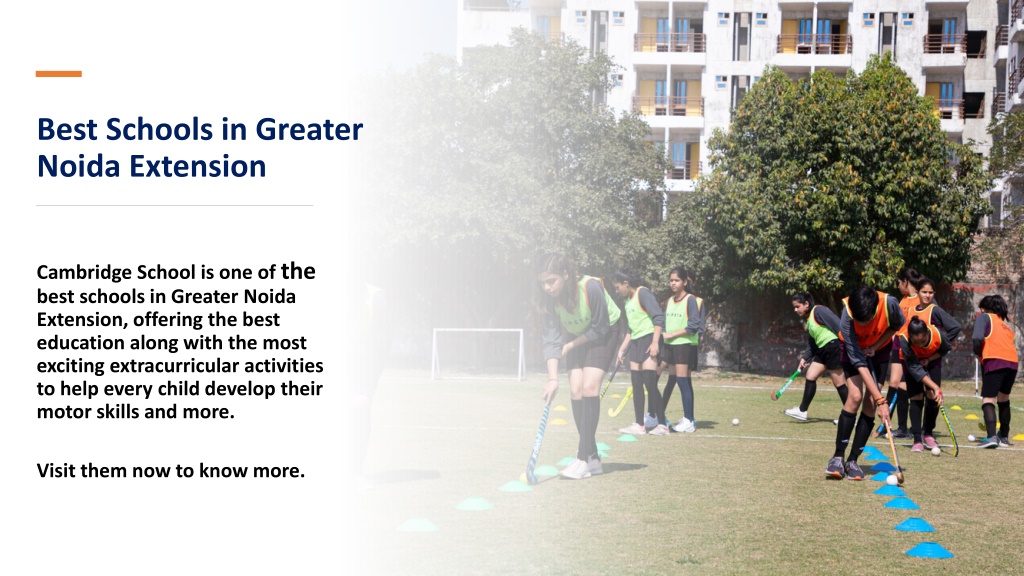 Best Schools in Greater Noida Extension

Cambridge School is one of the best schools in Greater Noida Extension, offering the best education along with the most exciting extracurricular activities to help every child develop their motor skills and more.

Visit them now to know more.